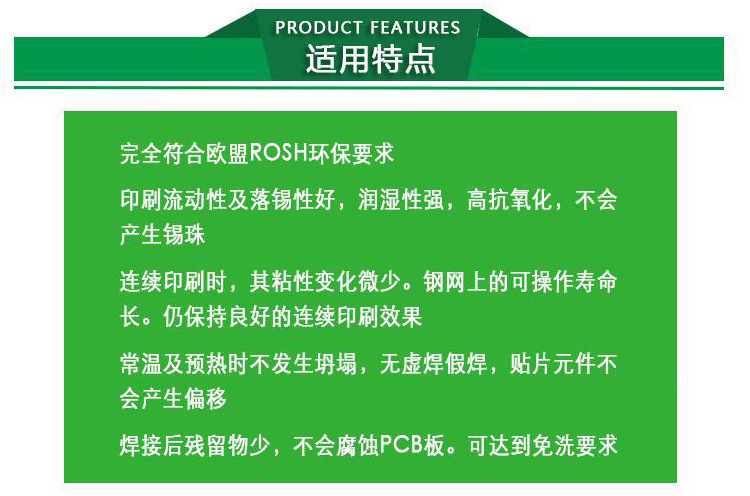 PRODUCT FEATURES
适用特点

完全符合欧盟ROSH环保要求

印刷流动性及落锡性好，润湿性强，高抗氧化，不会产生锡珠

连续印刷时，其粘性变化微少。钢网上的可操作寿命长。仍保持良好的连续印刷效果

常温及预热时不发生坍塌，无虚焊假焊，贴片元件不会产生偏移

焊接后残留物少，不会腐蚀PCB板。可达到免洗要求